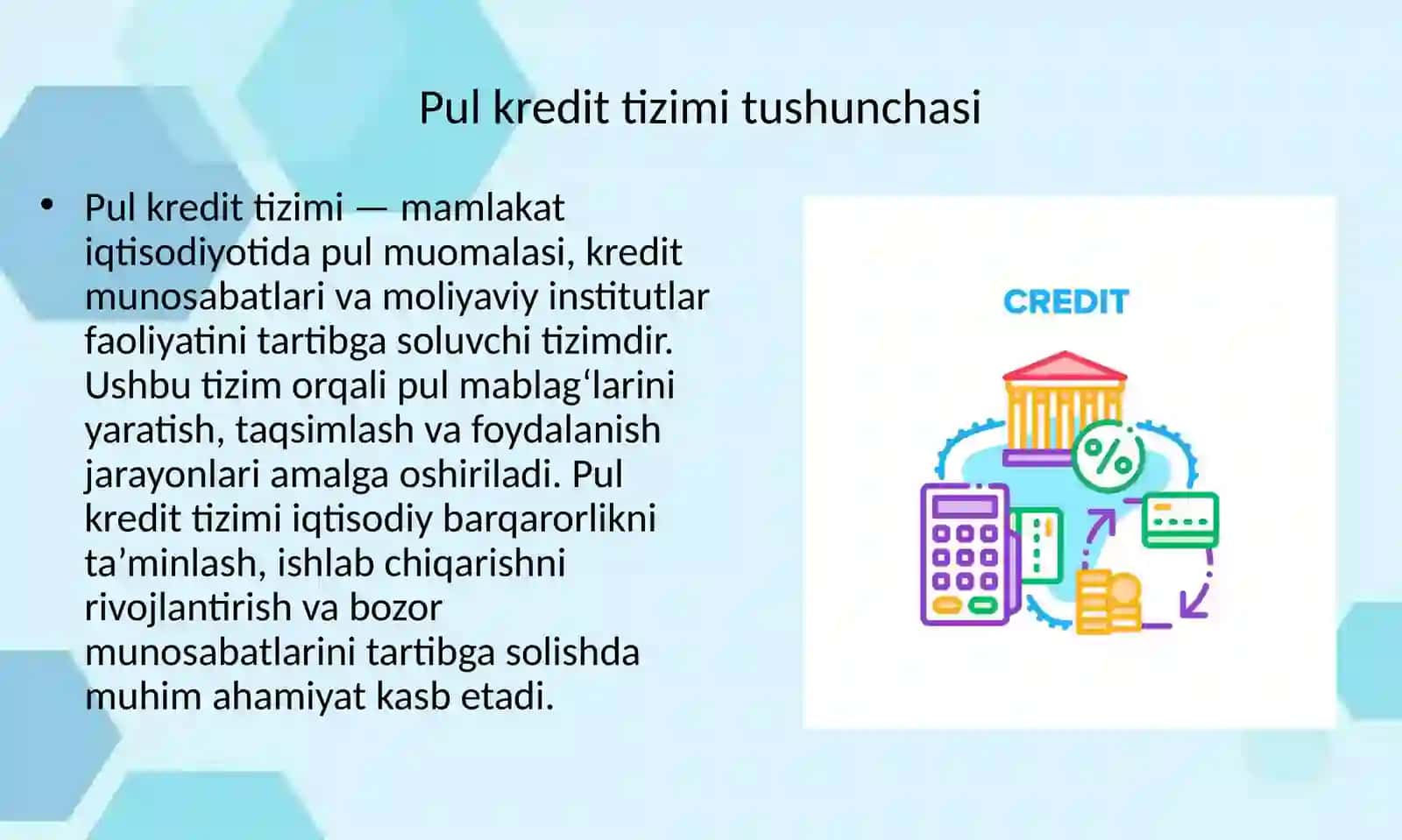 Pul kredit tizimi tushunchasi

• Pul kredit tizimi — mamlakat iqtisodiyotida pul muomalasi, kredit munosabatlari va moliyaviy institutlar faoliyatini tartibga soluvchi tizimdir. Ushbu tizim orqali pul mablag‘larini yaratish, taqsimlash va foydalanish jarayonlari amalga oshiriladi. Pul kredit tizimi iqtisodiy barqarorlikni ta’minlash, ishlab chiqarishni rivojlantirish va bozor munosabatlarini tartibga solishda muhim ahamiyat kasb etadi.

CREDIT

%